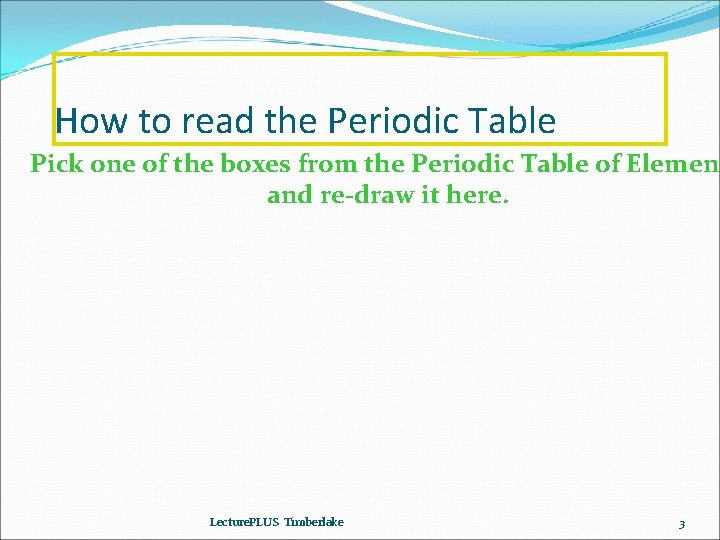 How to read the Periodic Table

Pick one of the boxes from the Periodic Table of Elemen and re-draw it here.

LecturePLUS Timberlake

3